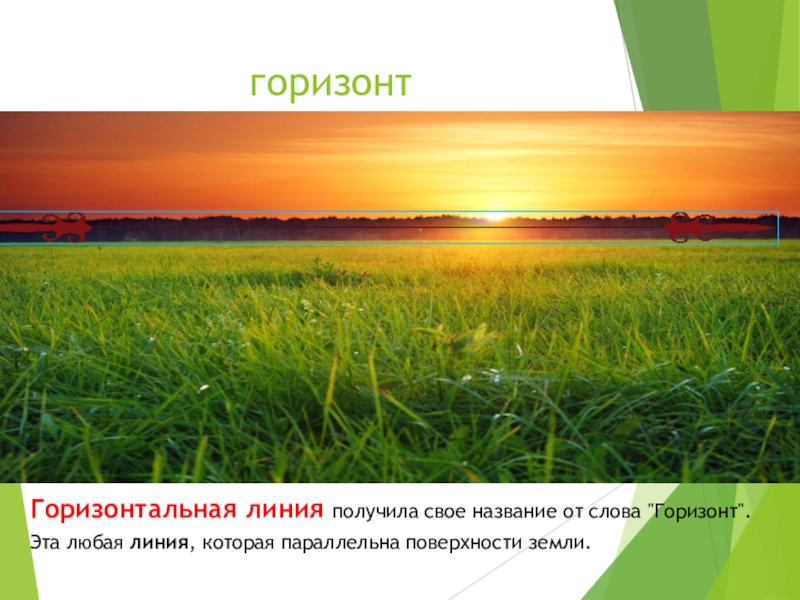 горизонт

Горизонтальная линия получила свое название от слова "Горизонт". Эта любая линия, которая параллельна поверхности земли.